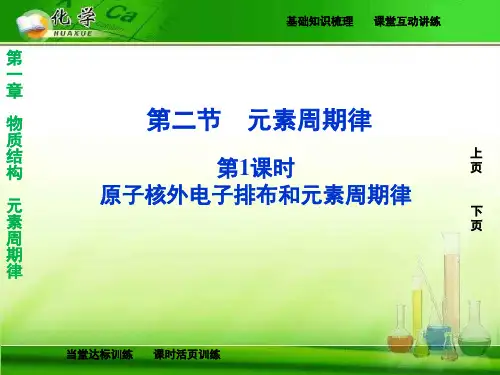 化学
HUAXUE
Ca

基础知识梳理　课堂互动讲练

第一章　物质结构　元素周期律

第二节　元素周期律

第1课时
原子核外电子排布和元素周期律

上页

下页

当堂达标训练　课时活页训练